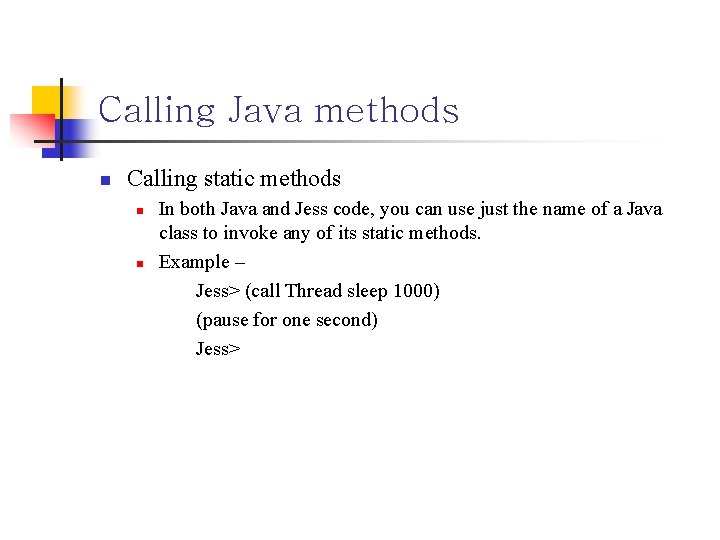 Calling Java methods

Calling static methods

In both Java and Jess code, you can use just the name of a Java class to invoke any of its static methods.

Example –

Jess> (call Thread sleep 1000)

(pause for one second)

Jess>